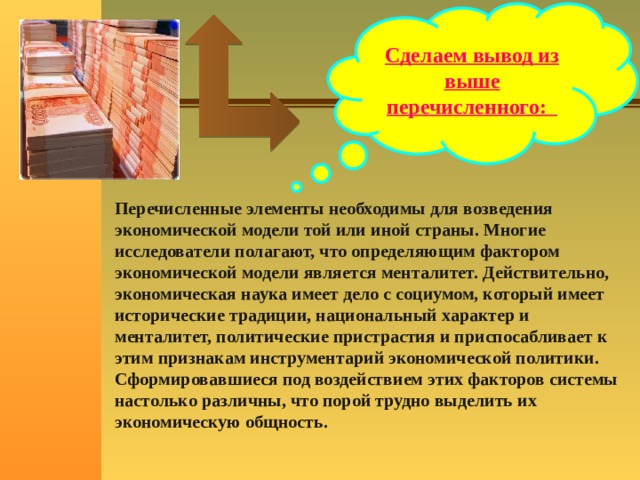 Сделаем вывод из выше перечисленного:

Перечисленные элементы необходимы для возведения экономической модели той или иной страны. Многие исследователи полагают, что определяющим фактором экономической модели является менталитет. Действительно, экономическая наука имеет дело с социумом, который имеет исторические традиции, национальный характер и менталитет, политические пристрастия и приспосабливает к этим признакам инструментарий экономической политики. Сформировавшиеся под воздействием этих факторов системы настолько различны, что порой трудно выделить их экономическую общность.